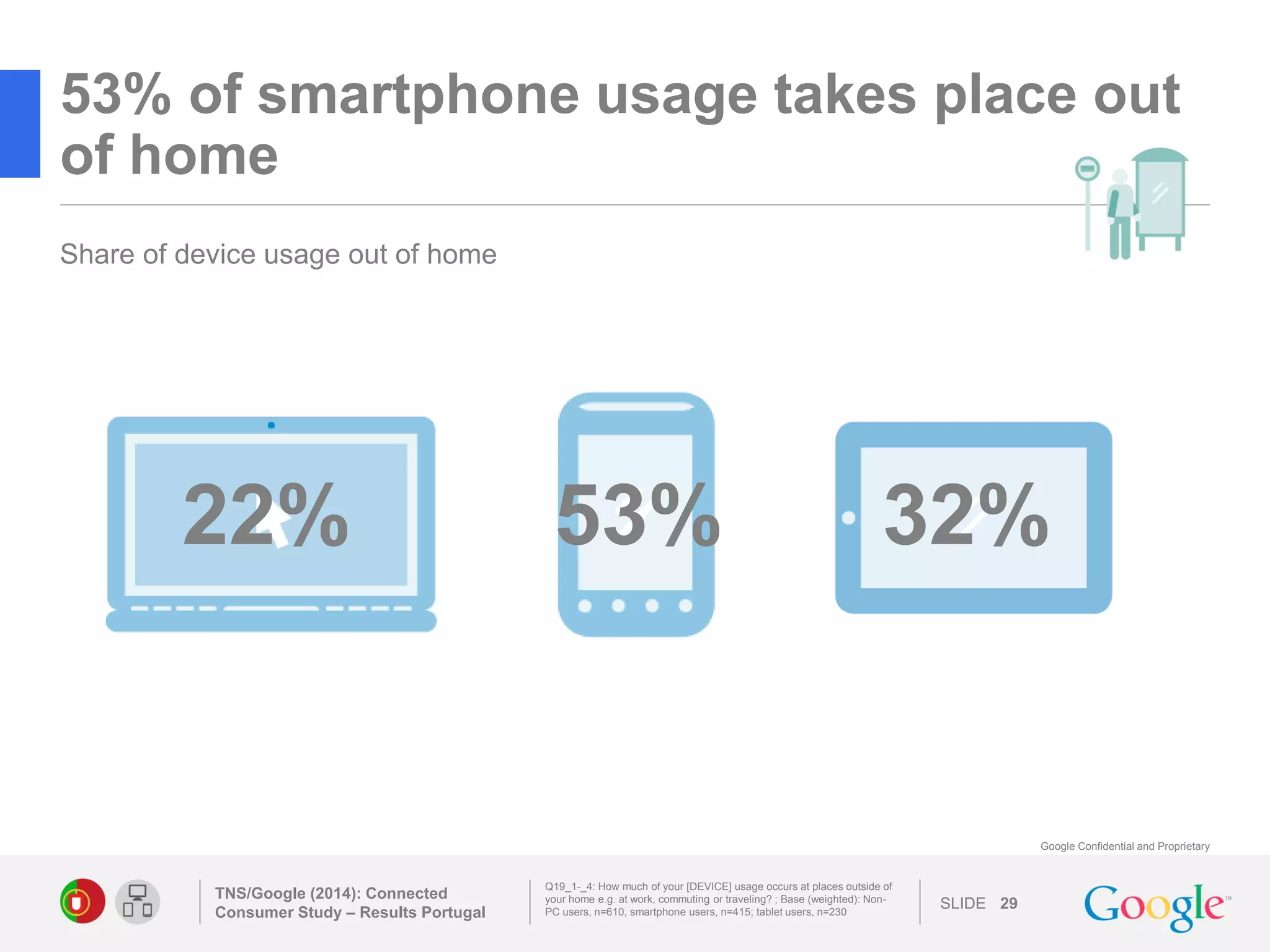 53% of smartphone usage takes place out of home

Share of device usage out of home

22%

53%

32%

Google Confidential and Proprietary

TNS/Google (2014): Connected Consumer Study – Results Portugal

Q19_1-_4: How much of your [DEVICE] usage occurs at places outside of your home e.g. at work, commuting or traveling? ; Base (weighted): Non-PC users, n=610, smartphone users, n=415; tablet users, n=230

SLIDE 29

Google™